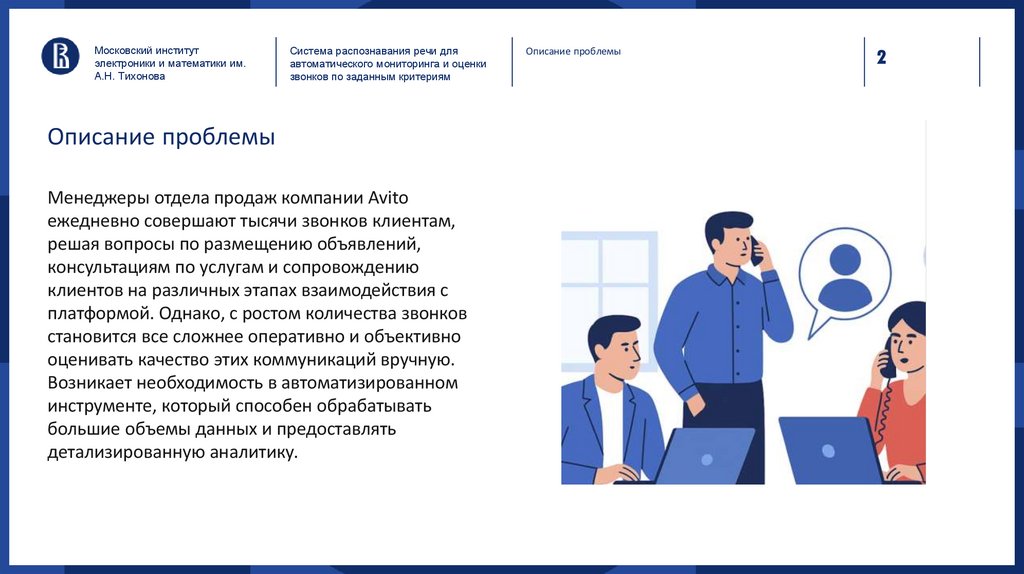 Московский институт электроники и математики им. А.Н. Тихонова

Система распознавания речи для автоматического мониторинга и оценки звонков по заданным критериям

Описание проблемы

2

Описание проблемы

Менеджеры отдела продаж компании Avito ежедневно совершают тысячи звонков клиентам, решая вопросы по размещению объявлений, консультациям по услугам и сопровождению клиентов на различных этапах взаимодействия с платформой. Однако, с ростом количества звонков становится все сложнее оперативно и объективно оценивать качество этих коммуникаций вручную. Возникает необходимость в автоматизированном инструменте, который способен обрабатывать большие объемы данных и предоставлять детализированную аналитику.